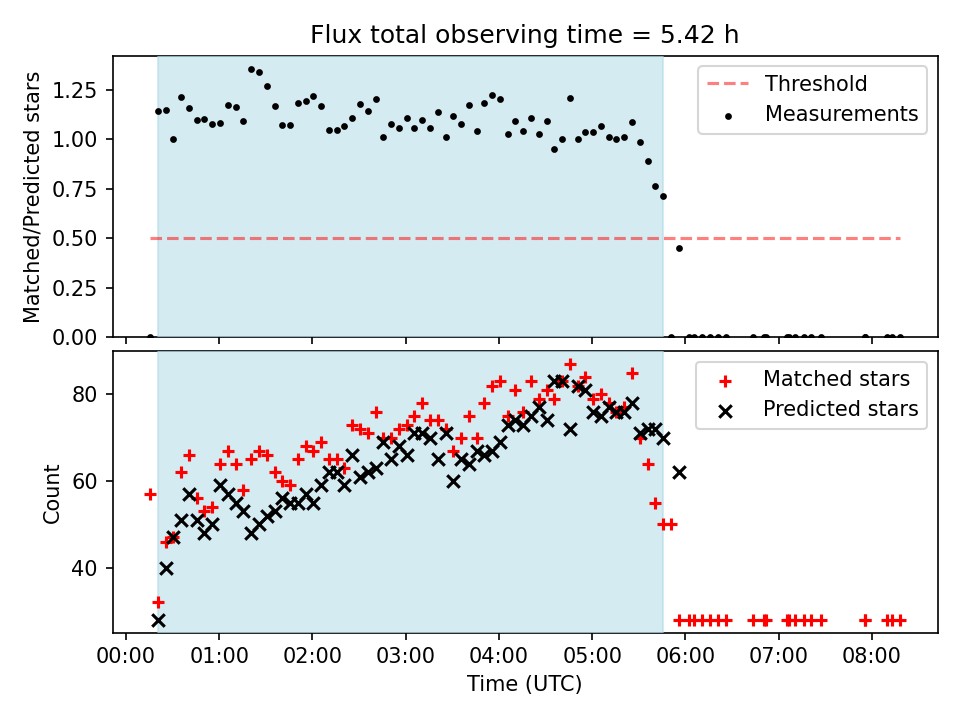 Flux total observing time = 5.42 h

Matched/Predicted stars

1.25
1.00
0.75
0.50
0.25
0.00

Threshold
Measurements

Count

80
60
40

Matched stars
Predicted stars

00:00 01:00 02:00 03:00 04:00 05:00 06:00 07:00 08:00

Time (UTC)